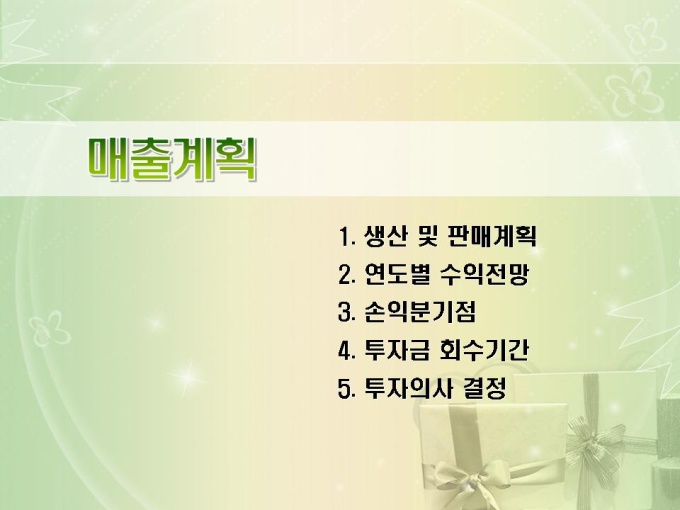 매출계획

1. 생산 및 판매계획
2. 연도별 수익전망
3. 손익분기점
4. 투자금 회수기간
5. 투자의사 결정